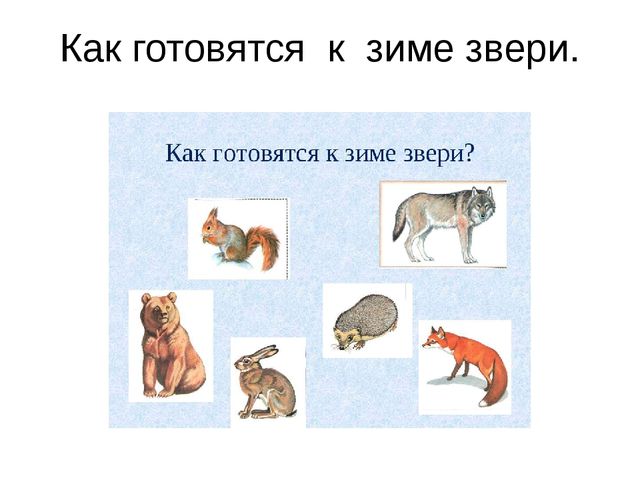 Как готовятся к зиме звери.

Как готовятся к зиме звери?